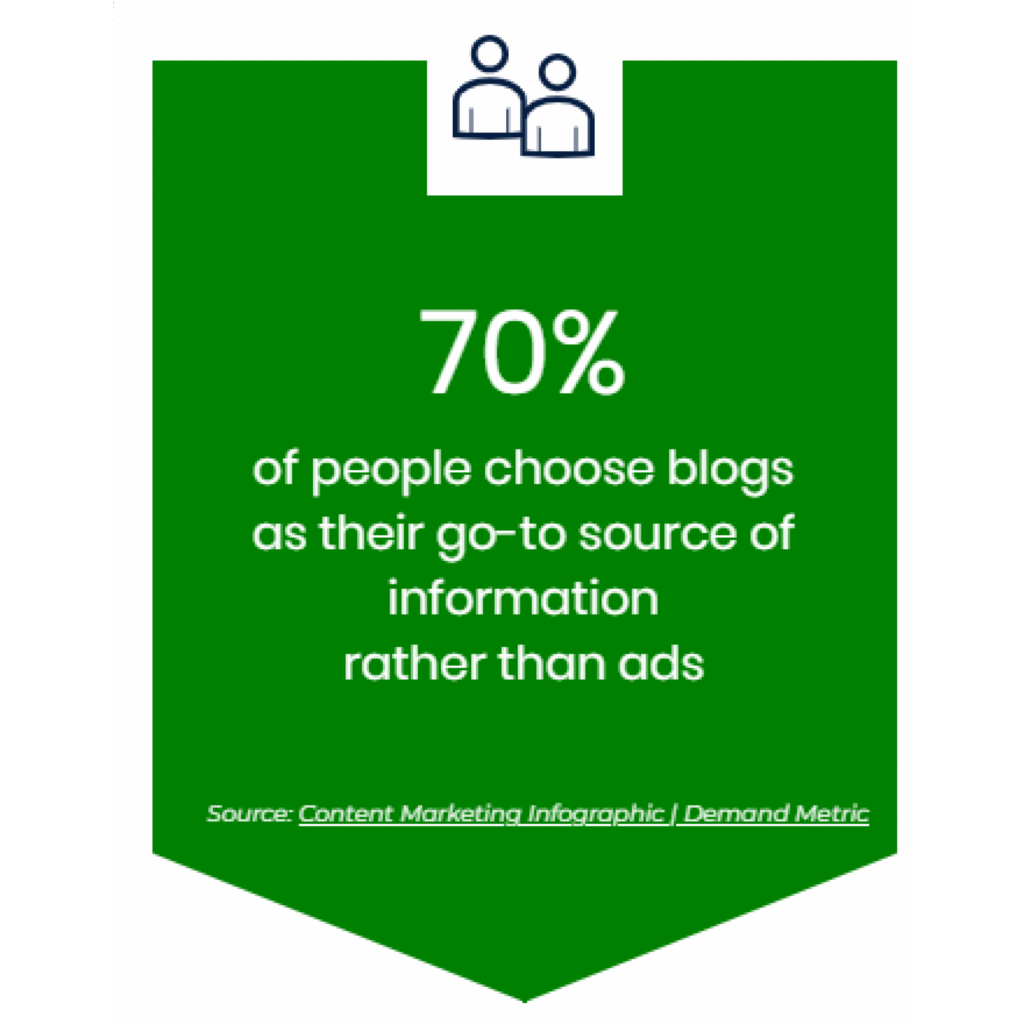 70%

of people choose blogs as their go-to source of information rather than ads

Source: Content Marketing Infographic | Demand Metric